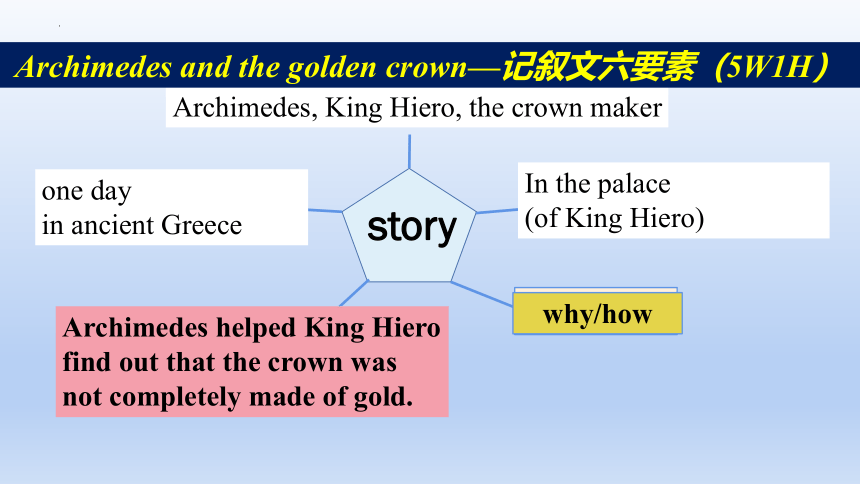 Archimedes and the golden crown—记叙文六要素（5W1H）

Archimedes, King Hiero, the crown maker

one day
in ancient Greece

story

In the palace
(of King Hiero)

why/how

Archimedes helped King Hiero find out that the crown was not completely made of gold.